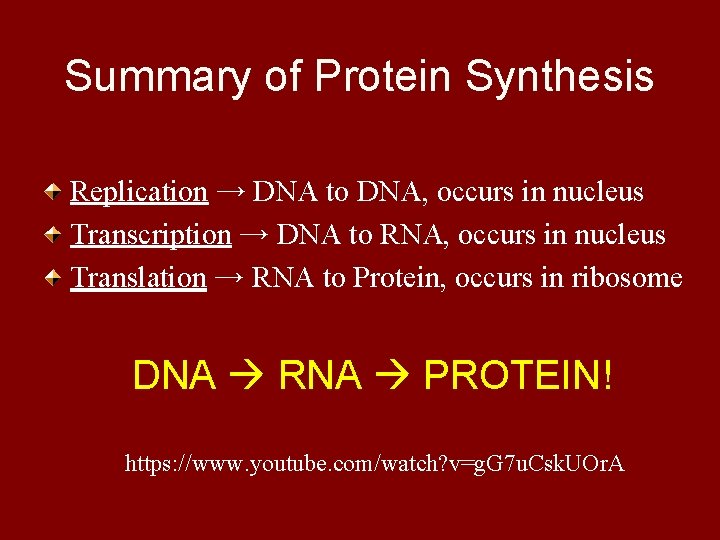 Summary of Protein Synthesis

Replication → DNA to DNA, occurs in nucleus
Transcription → DNA to RNA, occurs in nucleus
Translation → RNA to Protein, occurs in ribosome

DNA → RNA → PROTEIN!

https://www.youtube.com/watch?v=gG7uCskUOrA